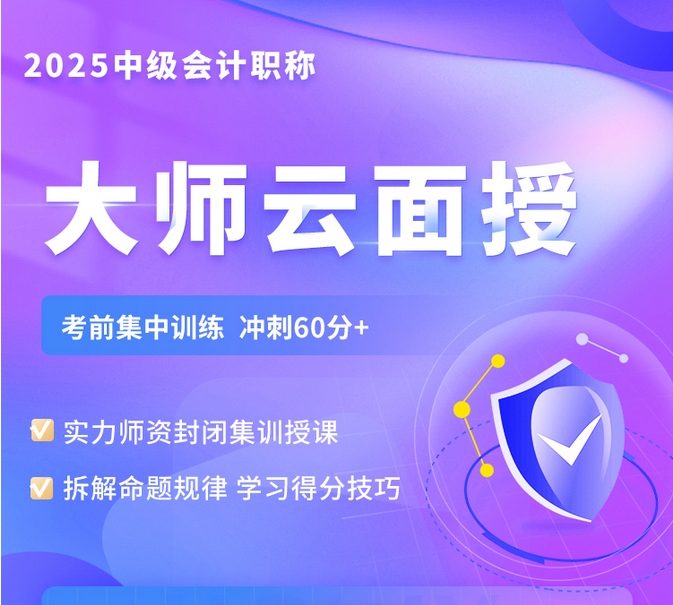 2025中级会计职称

大师云面授

考前集中训练 冲刺60分+

实力师资封闭集训授课

拆解命题规律 学习得分技巧